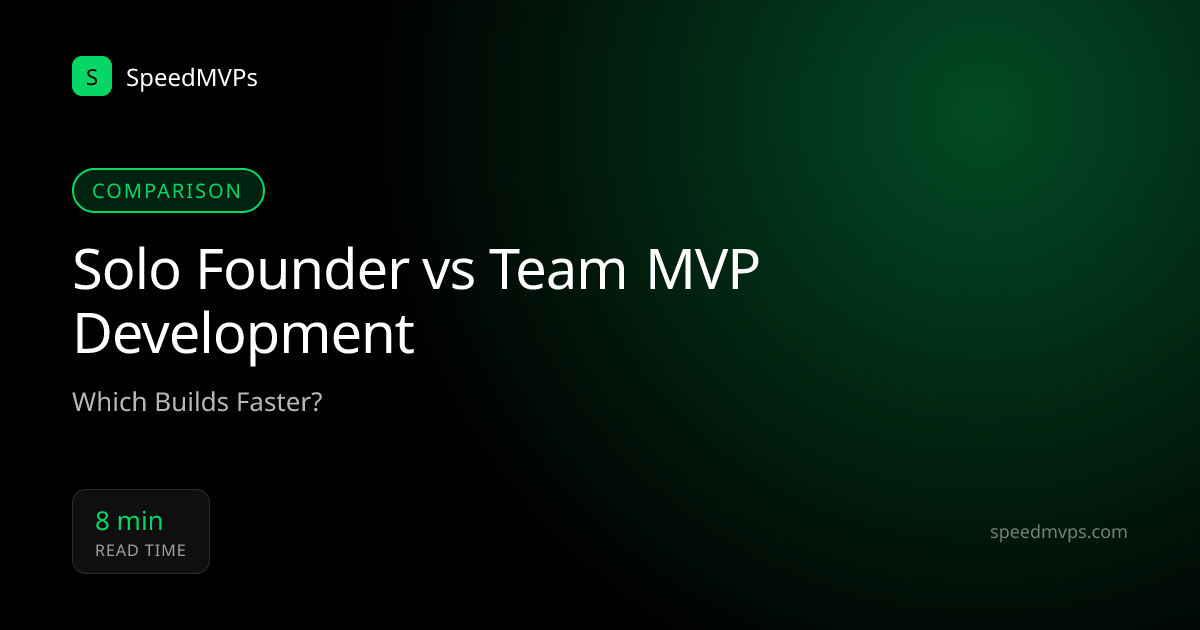 S SpeedMVPs

COMPARISON

Solo Founder vs Team MVP Development

Which Builds Faster?

8 min
READ TIME

speedmvps.com